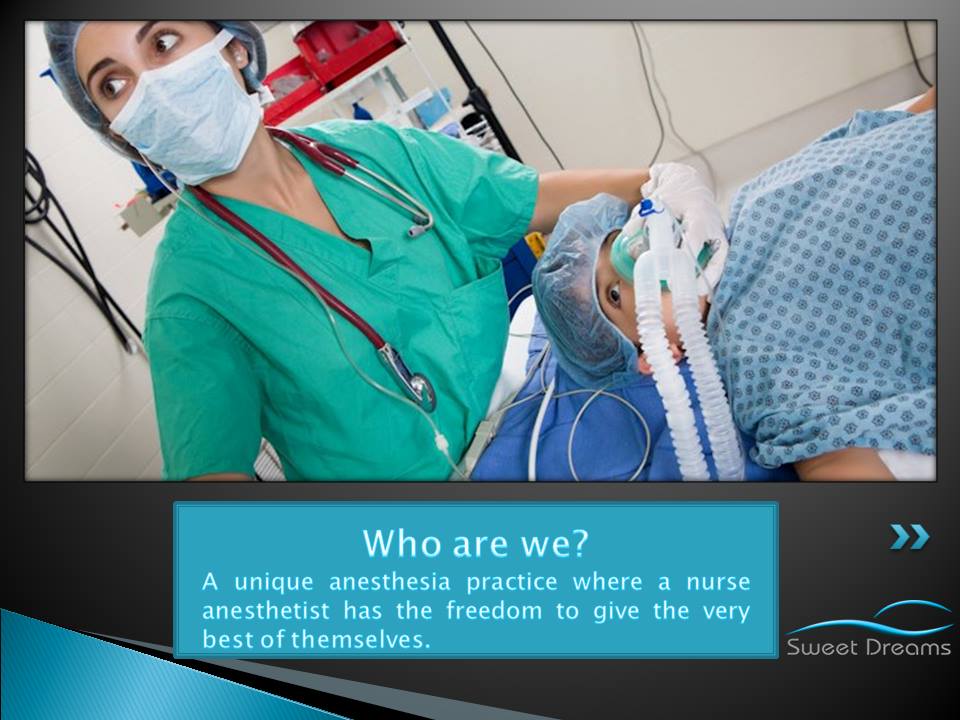 Who are we?
A unique anesthesia practice where a nurse anesthetist has the freedom to give the very best of themselves.

Sweet Dreams